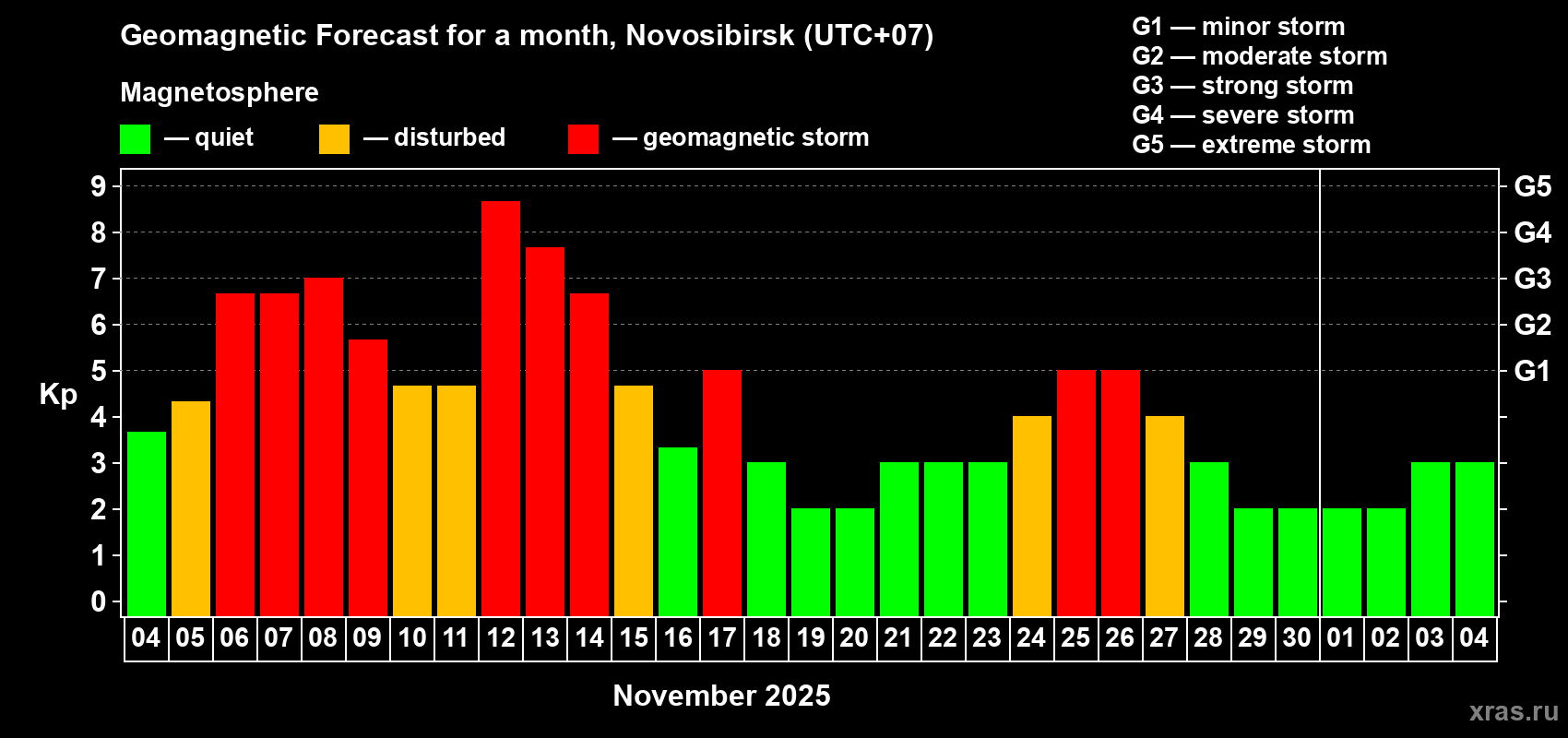 Geomagnetic Forecast for a month, Novosibirsk (UTC+07)

Magnetosphere

— quiet — disturbed — geomagnetic storm

G1 — minor storm
G2 — moderate storm
G3 — strong storm
G4 — severe storm
G5 — extreme storm

Kp

9 8 7 6 5 4 3 2 1 0

G5 G4 G3 G2 G1

04 05 06 07 08 09 10 11 12 13 14 15 16 17 18 19 20 21 22 23 24 25 26 27 28 29 30 01 02 03 04

November 2025

xras.ru